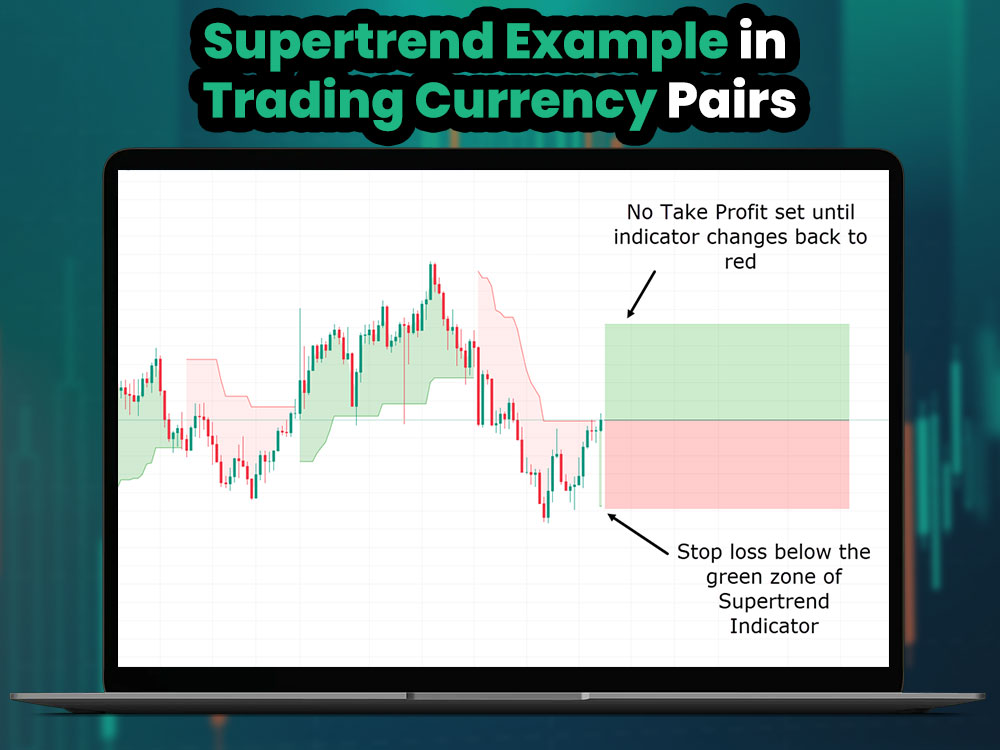 Supertrend Example in Trading Currency Pairs

No Take Profit set until indicator changes back to red

Stop loss below the green zone of Supertrend Indicator